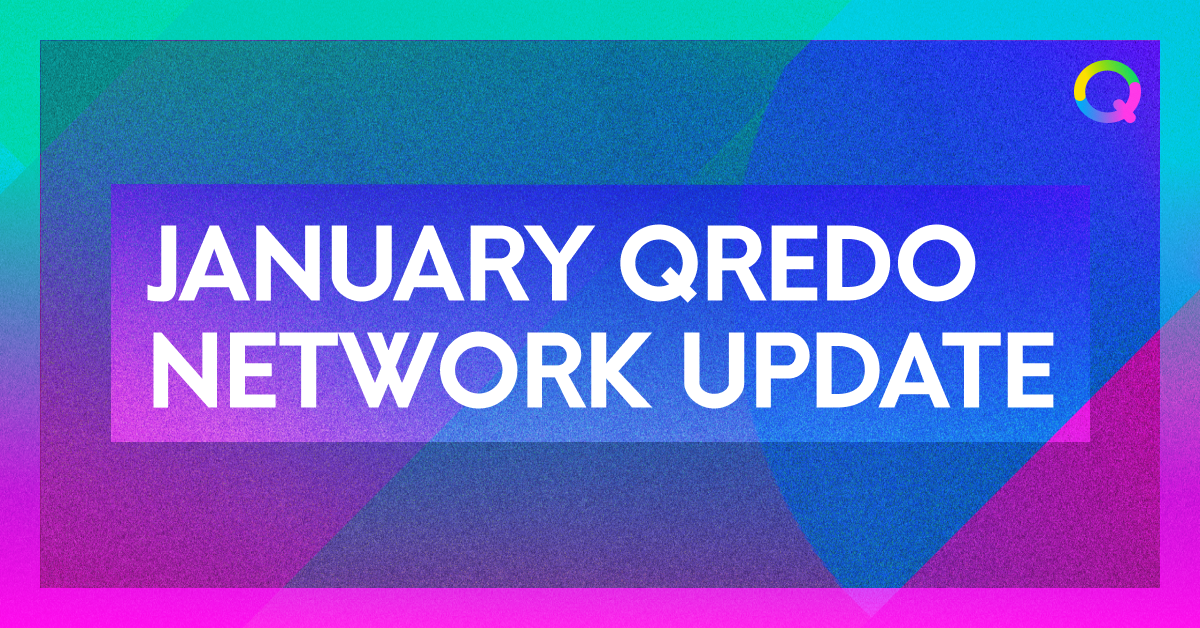 Q

JANUARY QREDO NETWORK UPDATE